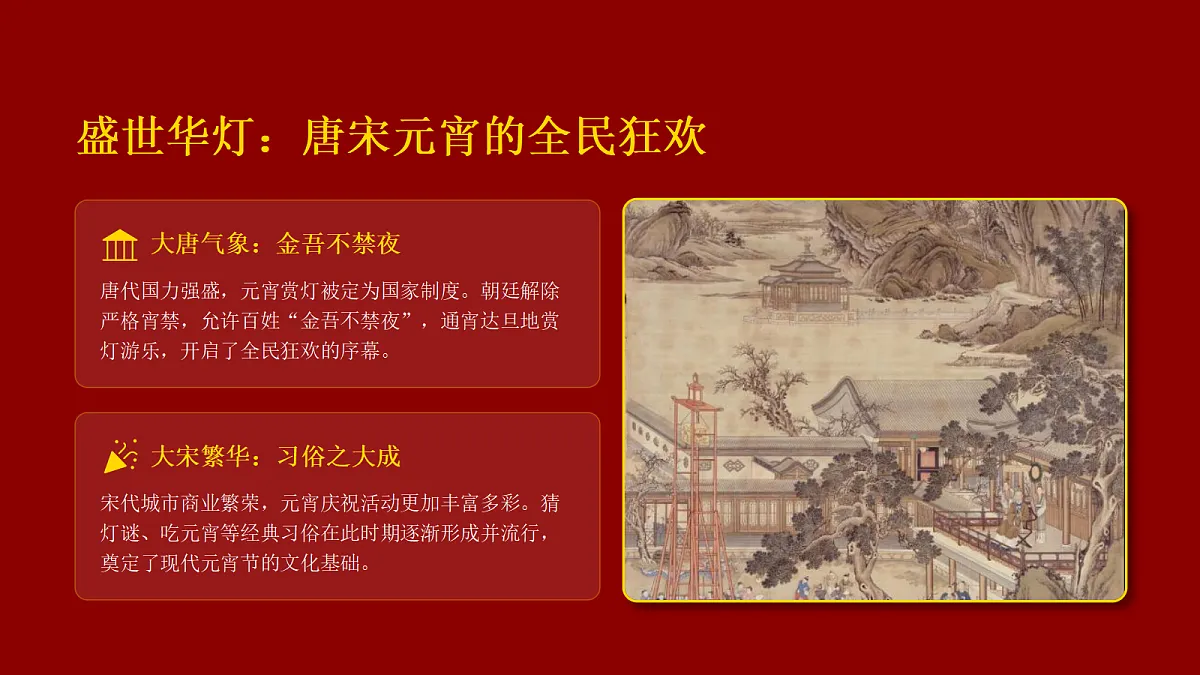 盛世华灯：唐宋元宵的全民狂欢

大唐气象：金吾不禁夜

唐代国力强盛，元宵赏灯被定为国家制度。朝廷解除严格宵禁，允许百姓“金吾不禁夜”，通宵达旦地赏灯游乐，开启了全民狂欢的序幕。

大宋繁华：习俗之大成

宋代城市商业繁荣，元宵庆祝活动更加丰富多彩。猜灯谜、吃元宵等经典习俗在此时期逐渐形成并流行，奠定了现代元宵节的文化基础。